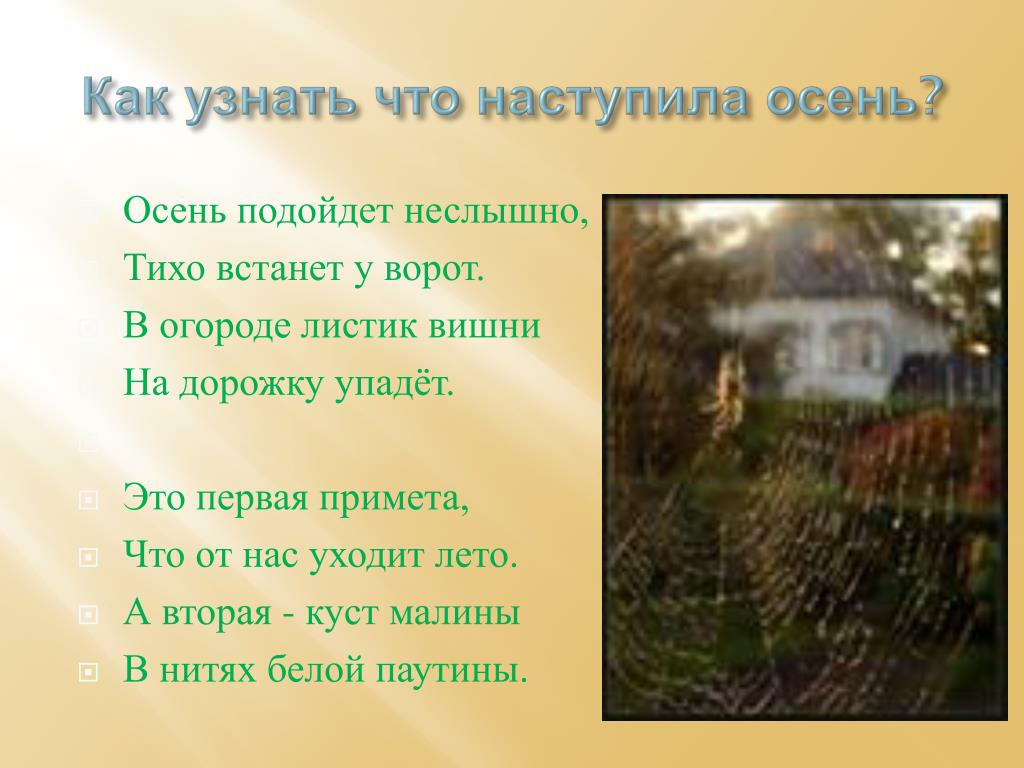 Как узнать что наступила осень?

Осень подойдет неслышно,
Тихо встанет у ворот.
В огороде листик вишни
На дорожку упадёт.

Это первая примета,
Что от нас уходит лето.
А вторая - куст малины
В нитях белой паутины.